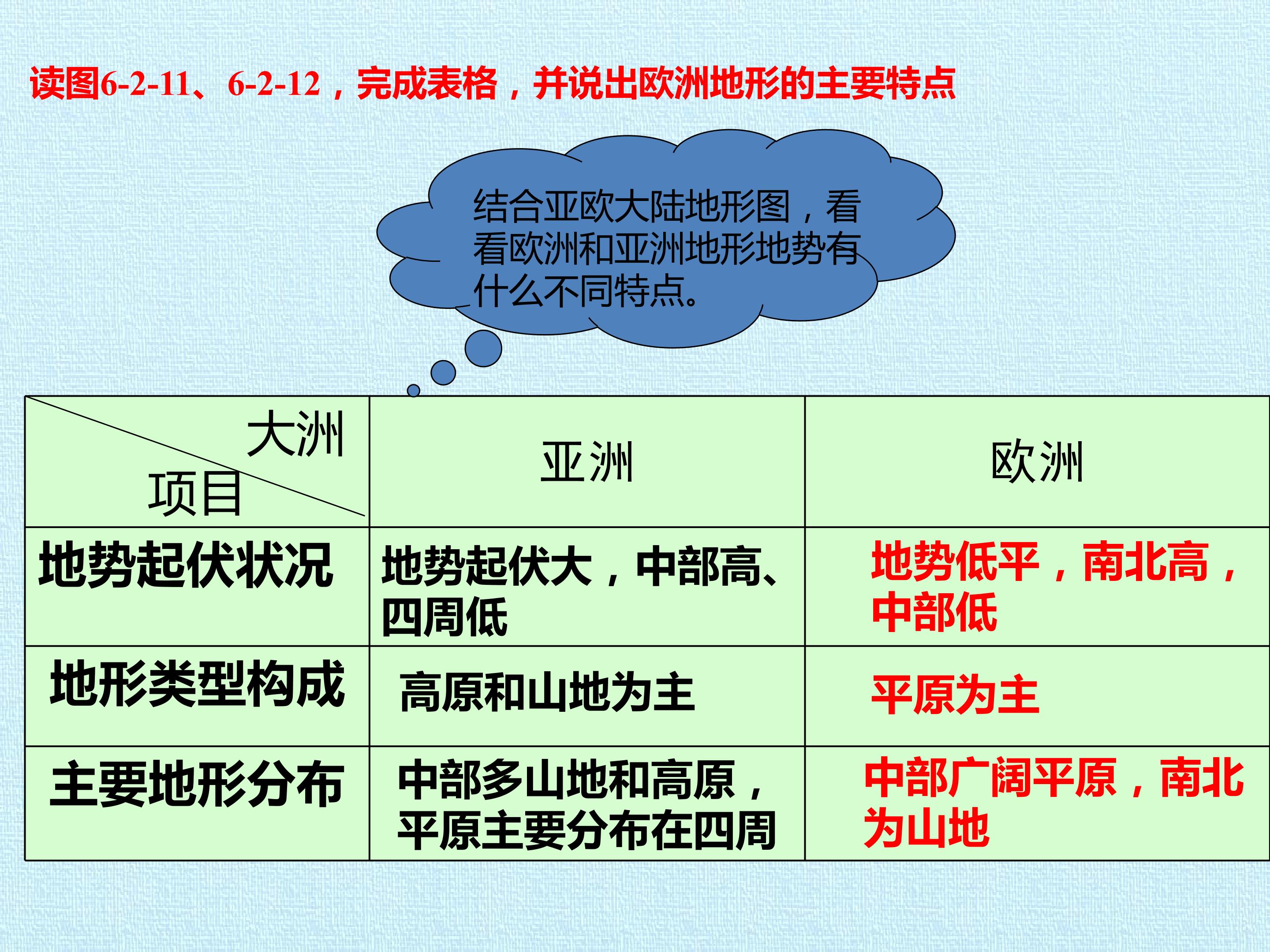 读图6-2-11、6-2-12，完成表格，并说出欧洲地形的主要特点

结合亚欧大陆地形图，看看欧洲和亚洲地形地势有什么不同特点。

| 大洲 项目 | 亚洲 | 欧洲 |
|---|---|---|
| 地势起伏状况 | 地势起伏大，中部高、四周低 | 地势低平，南北高，中部低 |
| 地形类型构成 | 高原和山地为主 | 平原为主 |
| 主要地形分布 | 中部多山地和高原，平原主要分布在四周 | 中部广阔平原，南北为山地 |